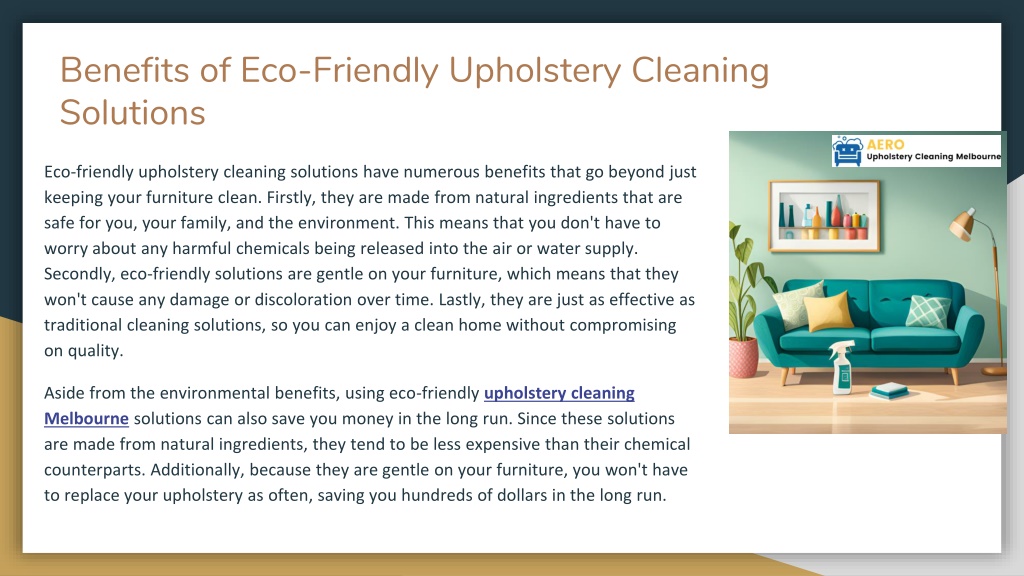 Benefits of Eco-Friendly Upholstery Cleaning Solutions

Eco-friendly upholstery cleaning solutions have numerous benefits that go beyond just keeping your furniture clean. Firstly, they are made from natural ingredients that are safe for you, your family, and the environment. This means that you don't have to worry about any harmful chemicals being released into the air or water supply. Secondly, eco-friendly solutions are gentle on your furniture, which means that they won't cause any damage or discoloration over time. Lastly, they are just as effective as traditional cleaning solutions, so you can enjoy a clean home without compromising on quality.

Aside from the environmental benefits, using eco-friendly upholstery cleaning Melbourne solutions can also save you money in the long run. Since these solutions are made from natural ingredients, they tend to be less expensive than their chemical counterparts. Additionally, because they are gentle on your furniture, you won't have to replace your upholstery as often, saving you hundreds of dollars in the long run.

AERO
Upholstery Cleaning Melbourne